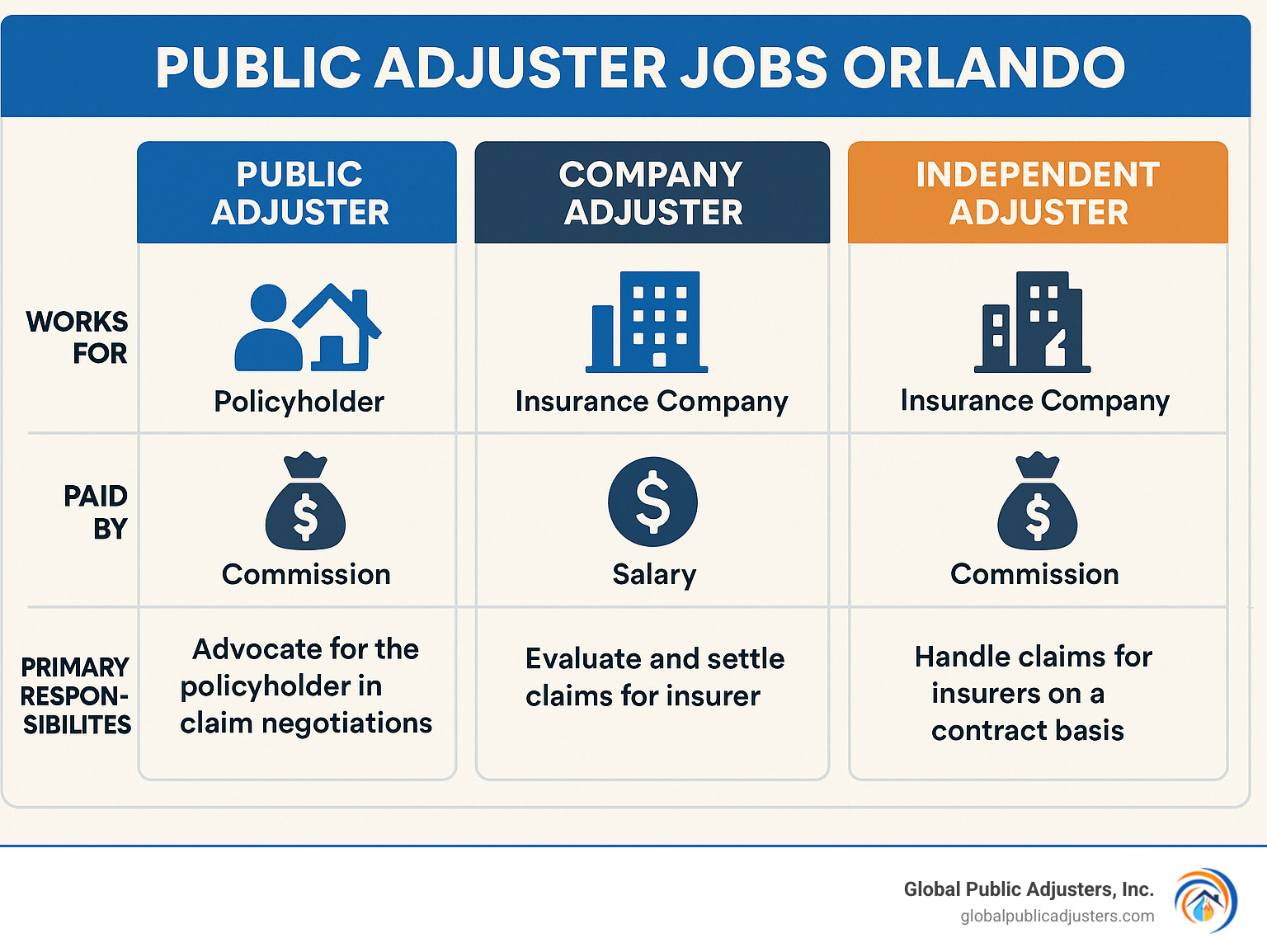 PUBLIC ADJUSTER JOBS ORLANDO

| | PUBLIC ADJUSTER | COMPANY ADJUSTER | INDEPENDENT ADJUSTER |
|---|---|---|---|
| WORKS FOR | Policyholder | Insurance Company | Insurance Company |
| PAID BY | Commission | Salary | Commission |
| PRIMARY RESPON-SIBILITES | Advocate for the policyholder in claim negotiations | Evaluate and settle claims for insurer | Handle claims for insurers on a contract basis |

Global Public Adjusters, Inc.
globalpublicadjusters.com